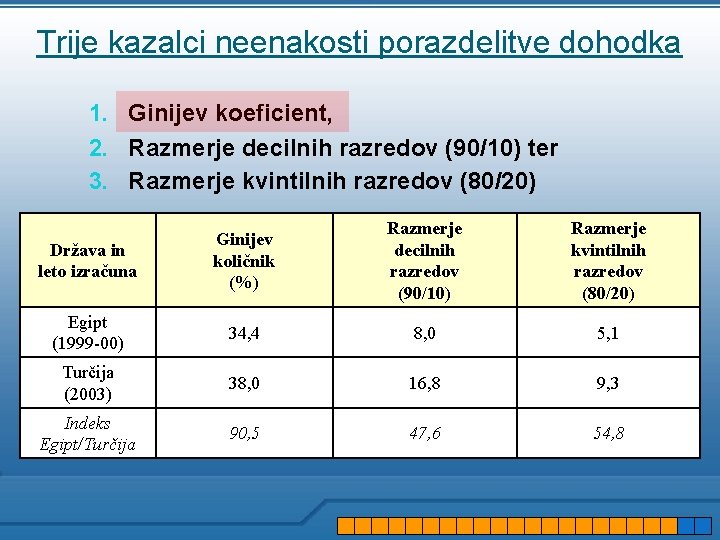 Trije kazalci neenakosti porazdelitve dohodka

1. Ginijev koeficient,
2. Razmerje decilnih razredov (90/10) ter
3. Razmerje kvintilnih razredov (80/20)

| Država in leto izračuna | Ginijev količnik (%) | Razmerje decilnih razredov (90/10) | Razmerje kvintilnih razredov (80/20) |
|---|---|---|---|
| Egipt (1999-00) | 34,4 | 8,0 | 5,1 |
| Turčija (2003) | 38,0 | 16,8 | 9,3 |
| Indeks Egipt/Turčija | 90,5 | 47,6 | 54,8 |